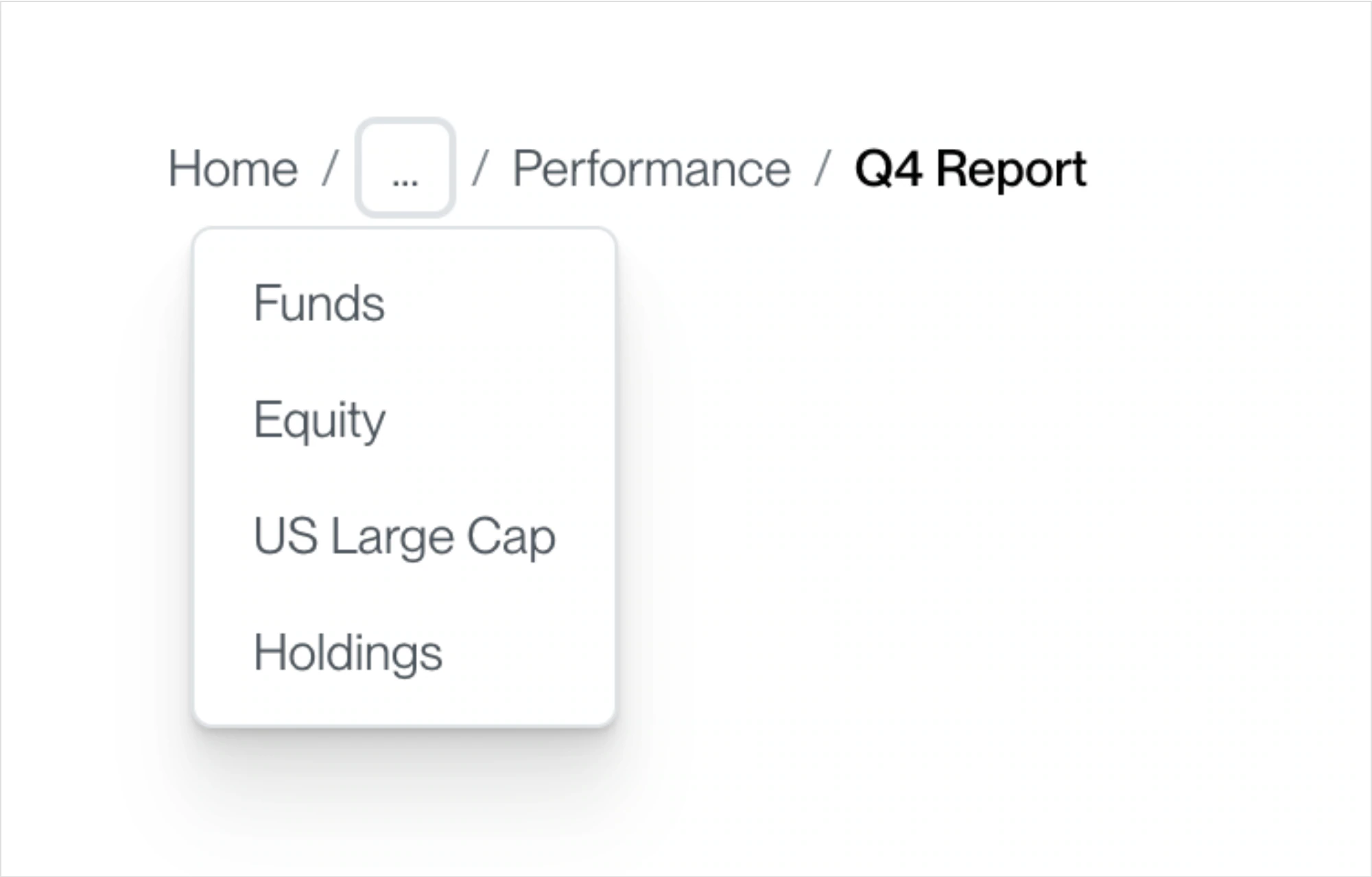 Home / ... / Performance / Q4 Report

Funds

Equity

US Large Cap

Holdings